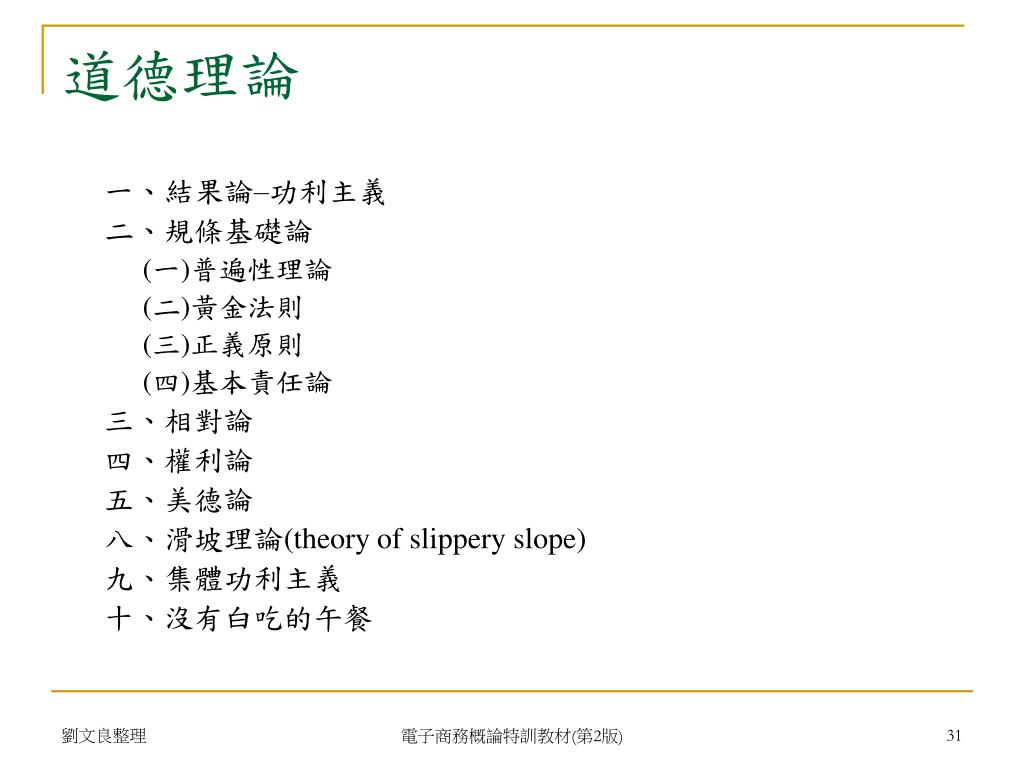 道德理論

一、結果論–功利主義
二、規條基礎論
(一)普遍性理論
(二)黃金法則
(三)正義原則
(四)基本責任論
三、相對論
四、權利論
五、美德論
八、滑坡理論(theory of slippery slope)
九、集體功利主義
十、沒有白吃的午餐

劉文良整理
電子商務概論特訓教材(第2版)
31